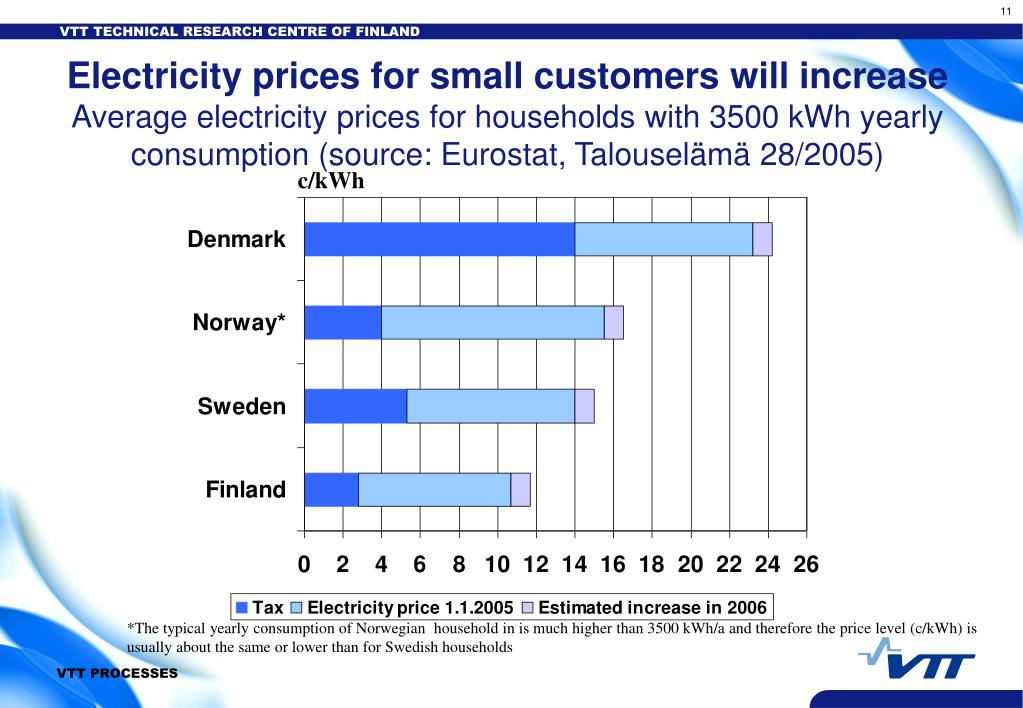 11

VTT TECHNICAL RESEARCH CENTRE OF FINLAND

Electricity prices for small customers will increase
Average electricity prices for households with 3500 kWh yearly consumption (source: Eurostat, Talouselämä 28/2005)

c/kWh

Denmark
Norway*
Sweden
Finland

0 2 4 6 8 10 12 14 16 18 20 22 24 26

Tax Electricity price 1.1.2005 Estimated increase in 2006

*The typical yearly consumption of Norwegian household in is much higher than 3500 kWh/a and therefore the price level (c/kWh) is usually about the same or lower than for Swedish households

VTT PROCESSES

VTT